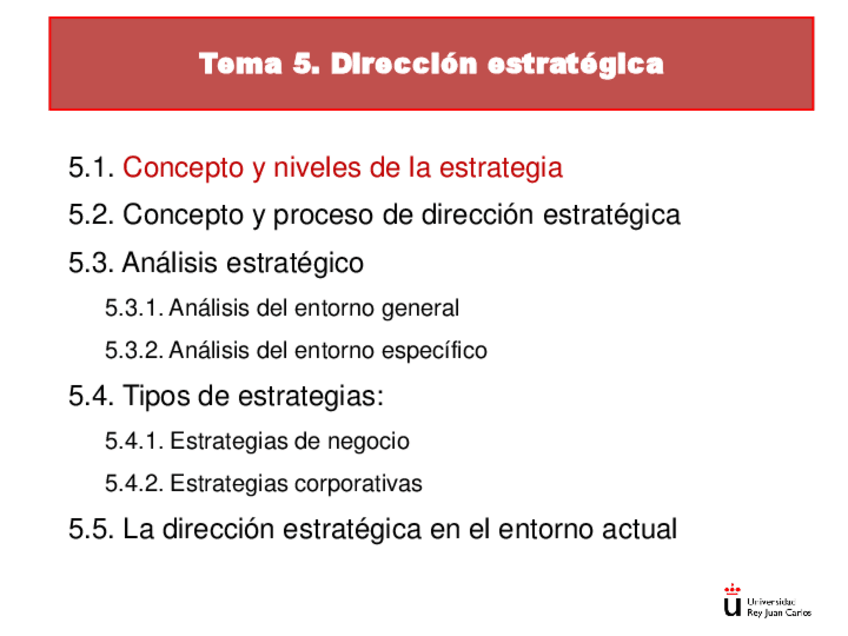 Tema 5. Dirección estratégica

5.1. Concepto y niveles de la estrategia

5.2. Concepto y proceso de dirección estratégica

5.3. Análisis estratégico

5.3.1. Análisis del entorno general

5.3.2. Análisis del entorno específico

5.4. Tipos de estrategias:

5.4.1. Estrategias de negocio

5.4.2. Estrategias corporativas

5.5. La dirección estratégica en el entorno actual

Universidad Rey Juan Carlos